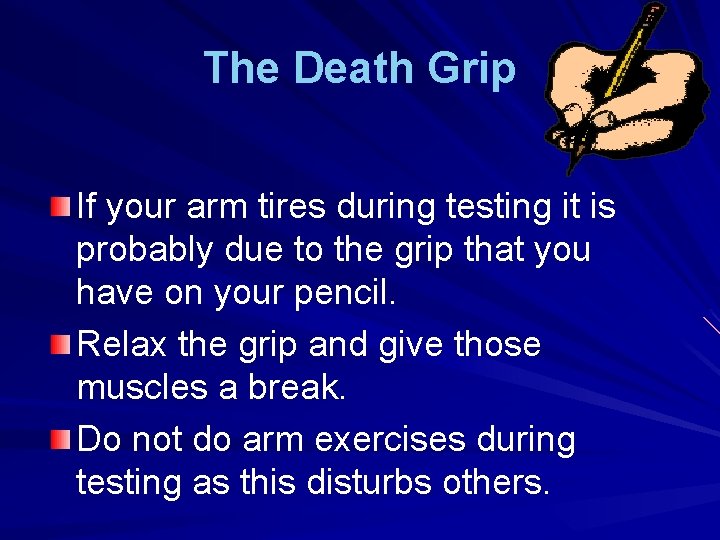 The Death Grip

If your arm tires during testing it is probably due to the grip that you have on your pencil.

Relax the grip and give those muscles a break.

Do not do arm exercises during testing as this disturbs others.